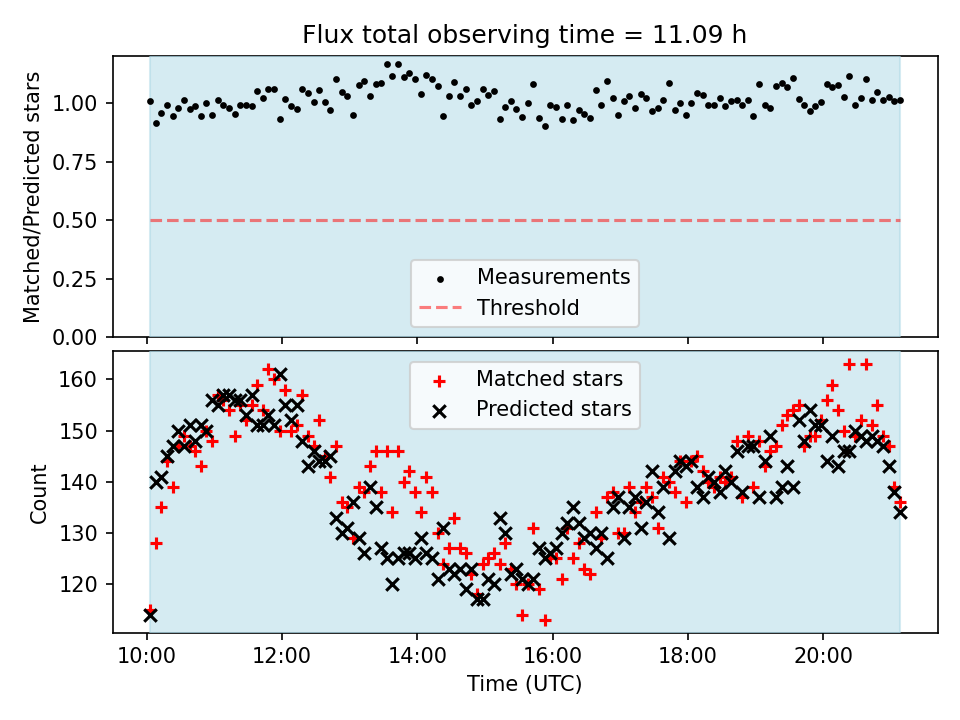 Flux total observing time = 11.09 h

Matched/Predicted stars

1.00
0.75
0.50
0.25
0.00

Measurements
Threshold

Count

160
150
140
130
120

Matched stars
Predicted stars

10:00
12:00
14:00
16:00
18:00
20:00

Time (UTC)